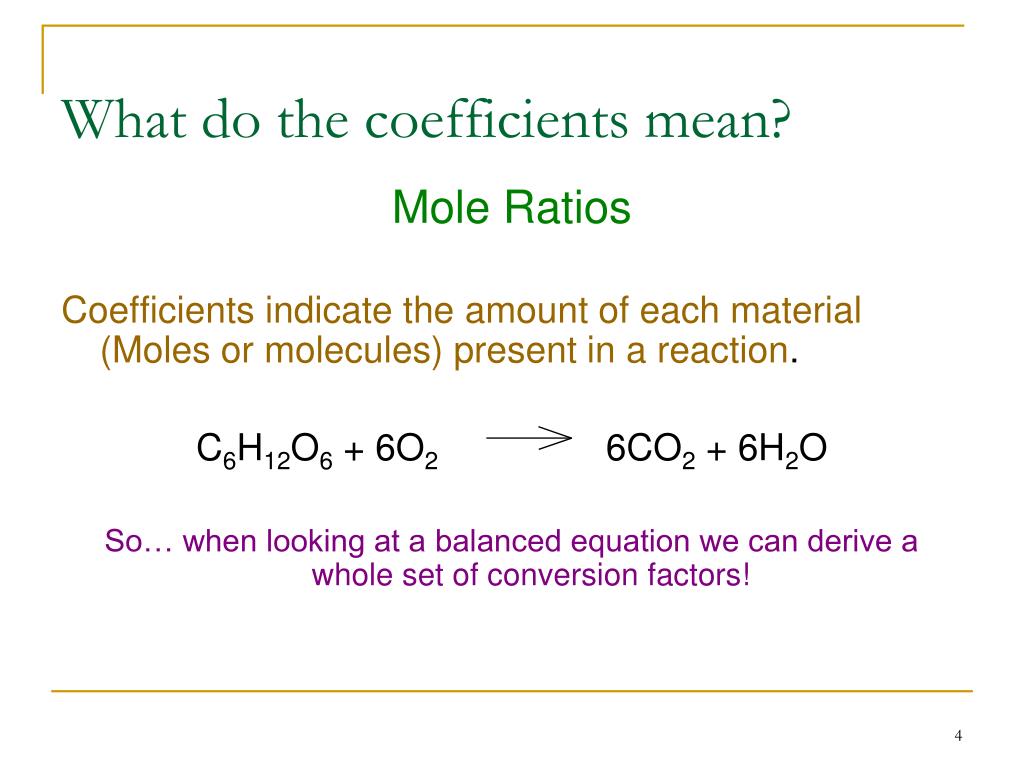 What do the coefficients mean?

Mole Ratios

Coefficients indicate the amount of each material (Moles or molecules) present in a reaction.

$C_6H_{12}O_6 + 6O_2 \longrightarrow 6CO_2 + 6H_2O$

So… when looking at a balanced equation we can derive a whole set of conversion factors!

4